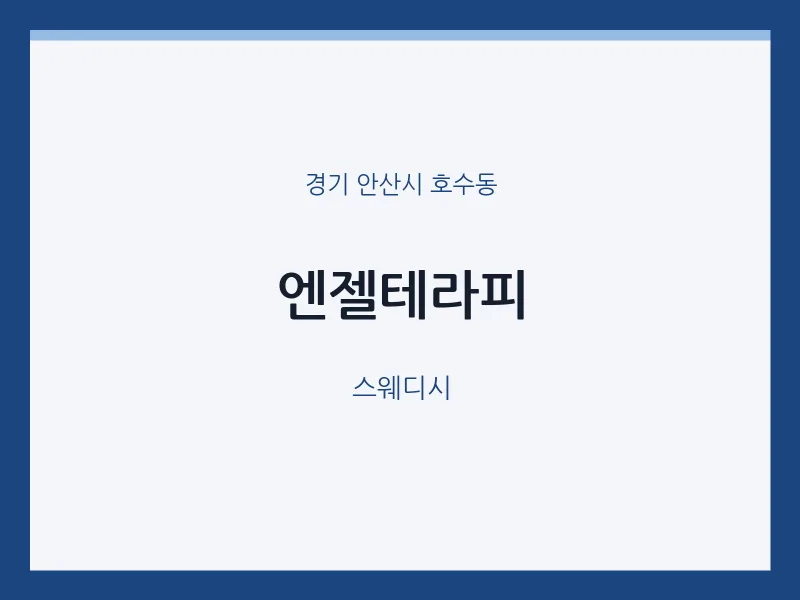 경기 안산시 호수동

엔젤테라피

스웨디시